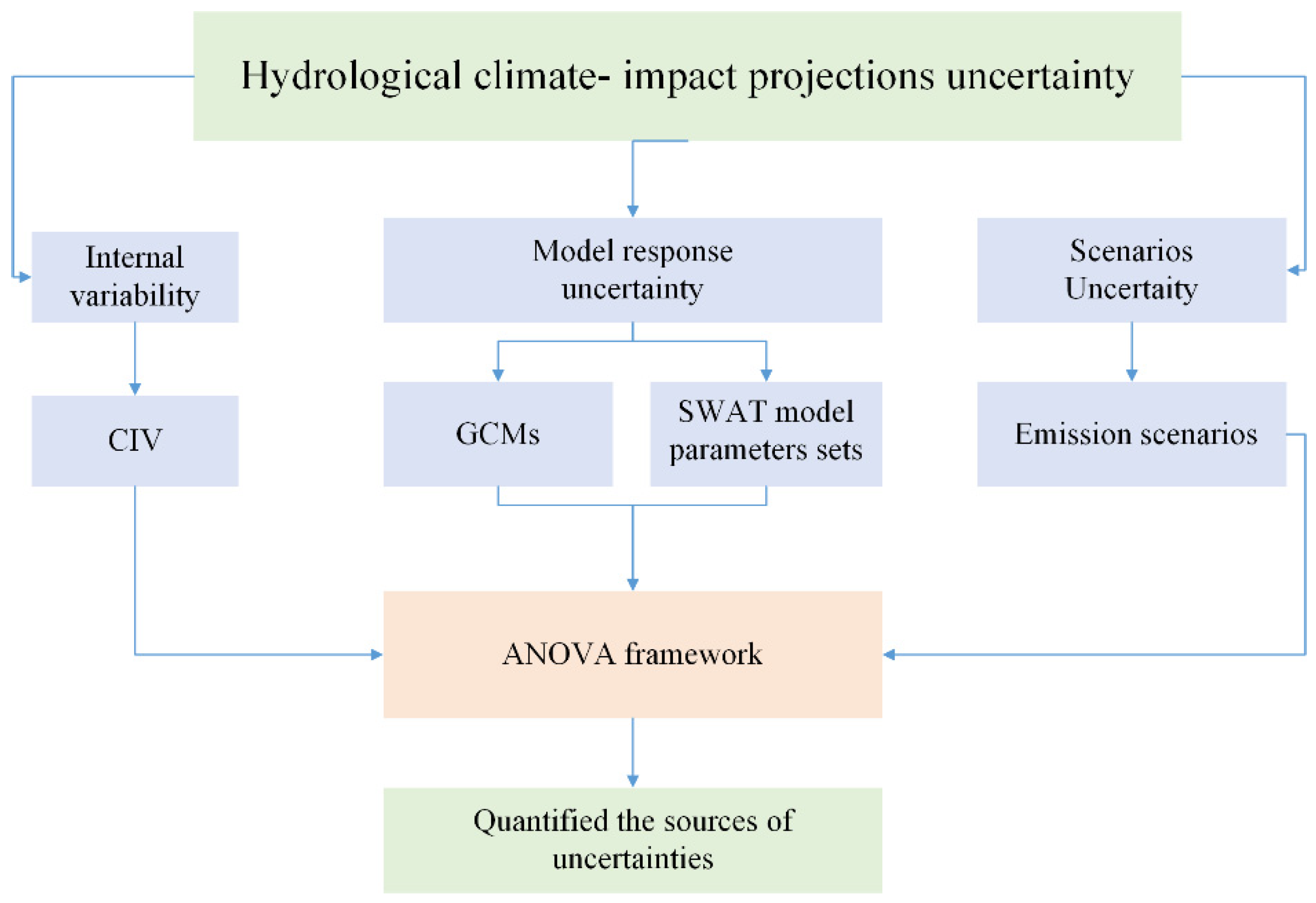 Hydrological climate- impact projections uncertainty

Internal variability

Model response uncertainty

Scenarios Uncertaity

CIV

GCMs

SWAT model parameters sets

Emission scenarios

ANOVA framework

Quantified the sources of uncertainties